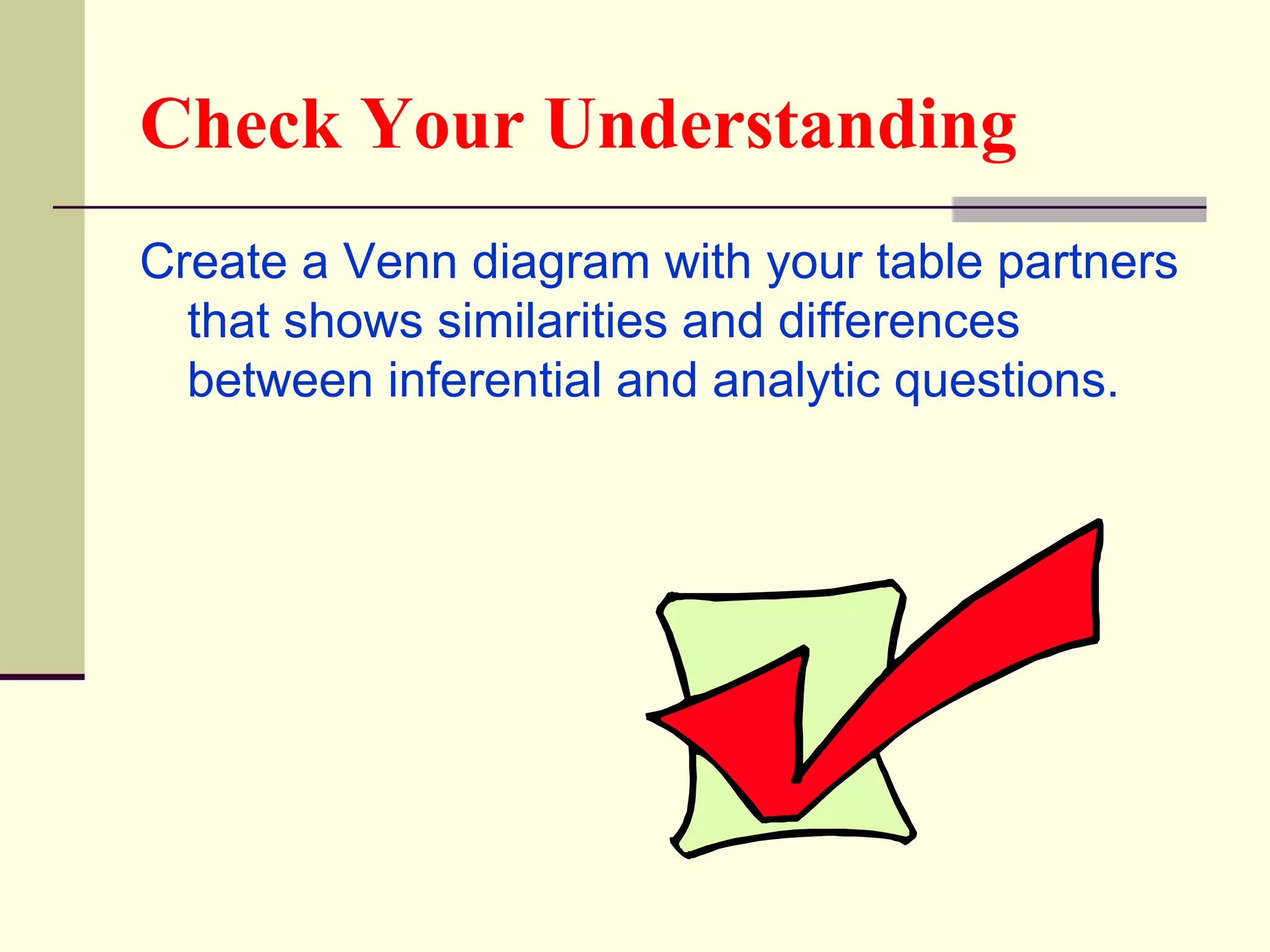 Check Your Understanding

Create a Venn diagram with your table partners that shows similarities and differences between inferential and analytic questions.